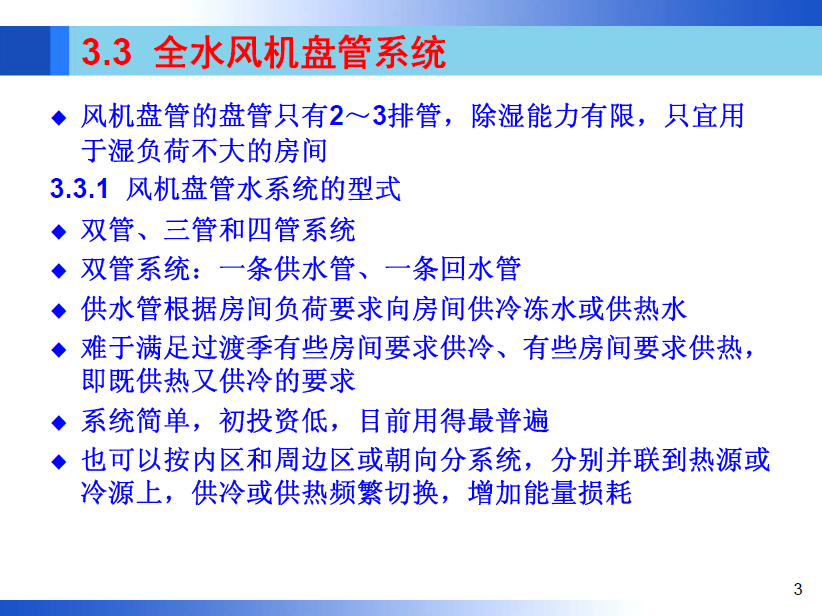 3.3 全水风机盘管系统

◆ 风机盘管的盘管只有2～3排管，除湿能力有限，只宜用于湿负荷不大的房间

3.3.1 风机盘管水系统的型式

◆ 双管、三管和四管系统

◆ 双管系统：一条供水管、一条回水管

◆ 供水管根据房间负荷要求向房间供冷冻水或供热水

◆ 难于满足过渡季有些房间要求供冷、有些房间要求供热，即既供热又供冷的要求

◆ 系统简单，初投资低，目前用得最普遍

◆ 也可以按内区和周边区或朝向分系统，分别并联到热源或冷源上，供冷或供热频繁切换，增加能量损耗

3